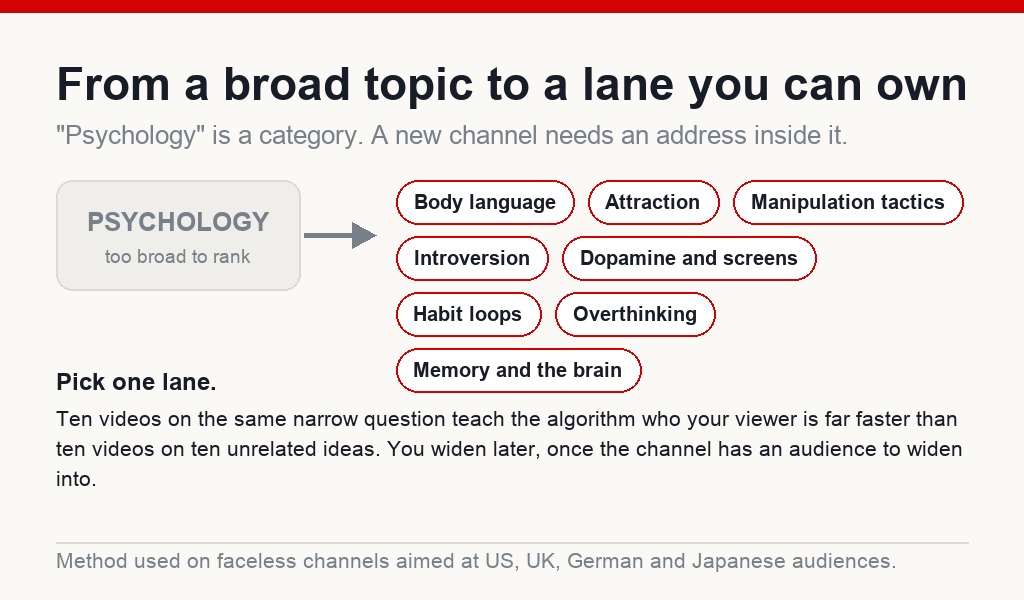 From a broad topic to a lane you can own

"Psychology" is a category. A new channel needs an address inside it.

PSYCHOLOGY
too broad to rank

Body language
Attraction
Manipulation tactics
Introversion
Dopamine and screens
Habit loops
Overthinking
Memory and the brain

Pick one lane.

Ten videos on the same narrow question teach the algorithm who your viewer is far faster than ten videos on ten unrelated ideas. You widen later, once the channel has an audience to widen into.

Method used on faceless channels aimed at US, UK, German and Japanese audiences.